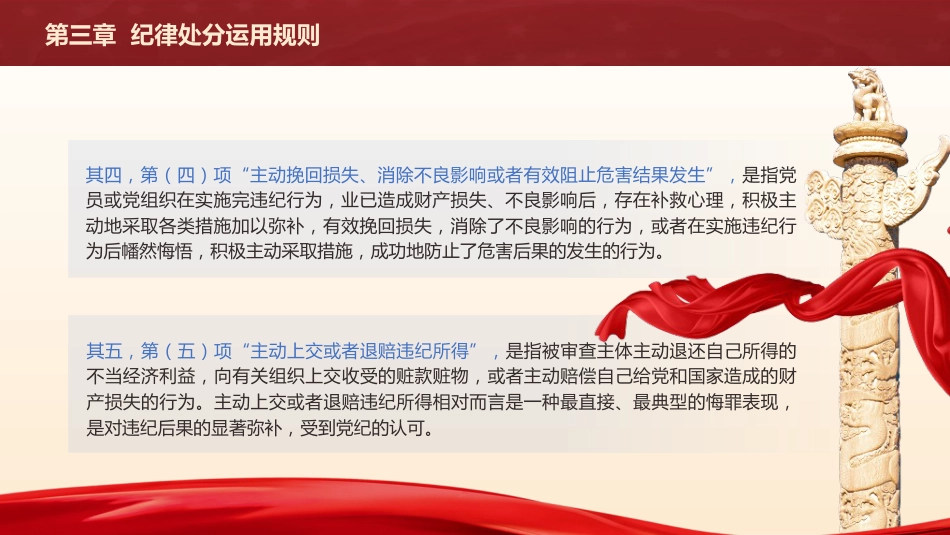 第三章 纪律处分运用规则

其四，第（四）项“主动挽回损失、消除不良影响或者有效阻止危害结果发生”，是指党员或党组织在实施完违纪行为，业已造成财产损失、不良影响后，存在补救心理，积极主动地采取各类措施加以弥补，有效挽回损失，消除了不良影响的行为，或者在实施违纪行为后幡然悔悟，积极主动采取措施，成功地防止了危害后果的发生的行为。

其五，第（五）项“主动上交或者退赔违纪所得”，是指被审查主体主动退还自己所得的不当经济利益，向有关组织上交收受的赃款赃物，或者主动赔偿自己给党和国家造成的财产损失的行为。主动上交或者退赔违纪所得相对而言是一种最直接、最典型的悔罪表现，是对违纪后果的显著弥补，受到党纪的认可。